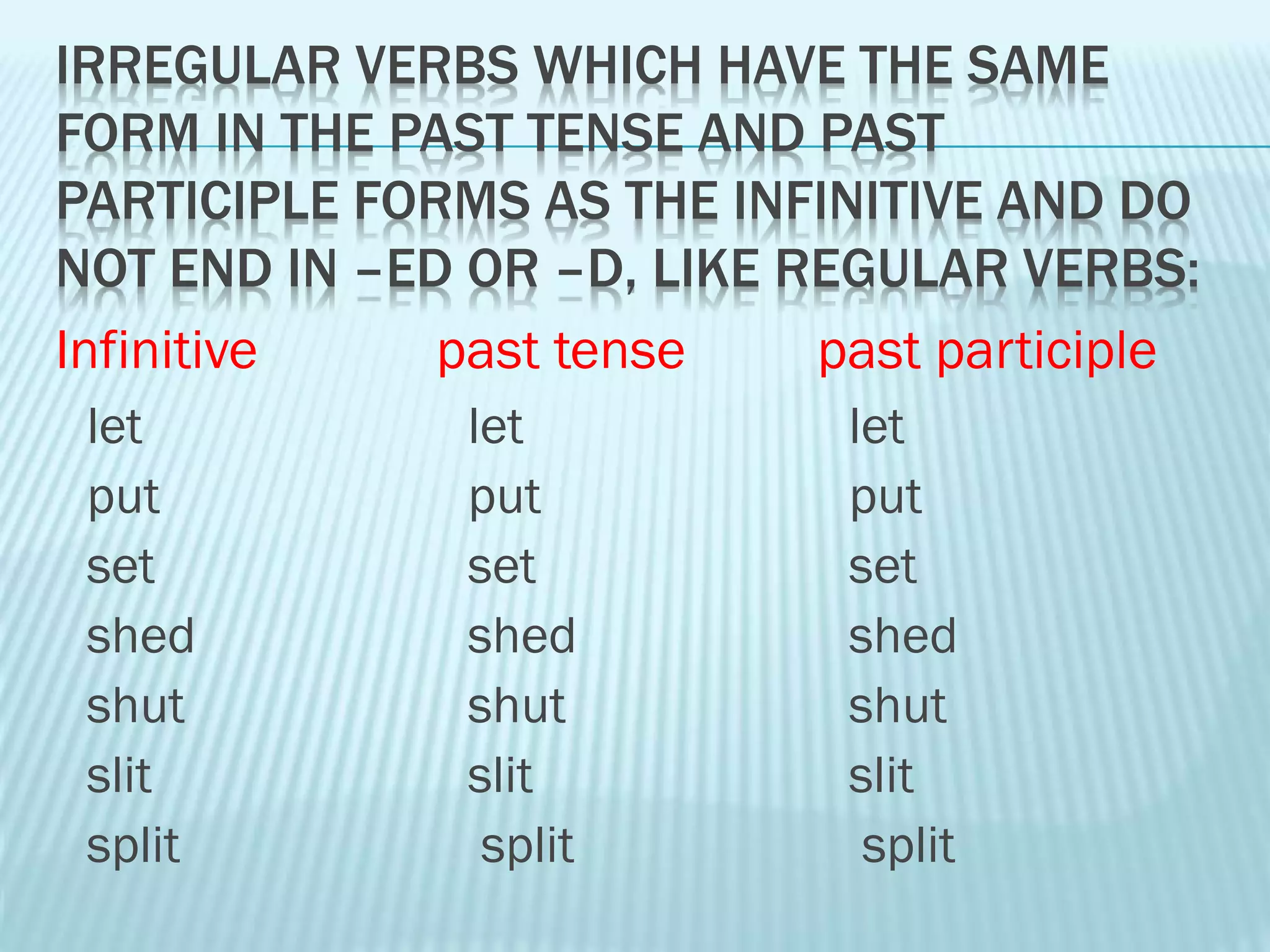 IRREGULAR VERBS WHICH HAVE THE SAME FORM IN THE PAST TENSE AND PAST PARTICIPLE FORMS AS THE INFINITIVE AND DO NOT END IN –ED OR –D, LIKE REGULAR VERBS:

| Infinitive | past tense | past participle |
|---|---|---|
| let | let | let |
| put | put | put |
| set | set | set |
| shed | shed | shed |
| shut | shut | shut |
| slit | slit | slit |
| split | split | split |